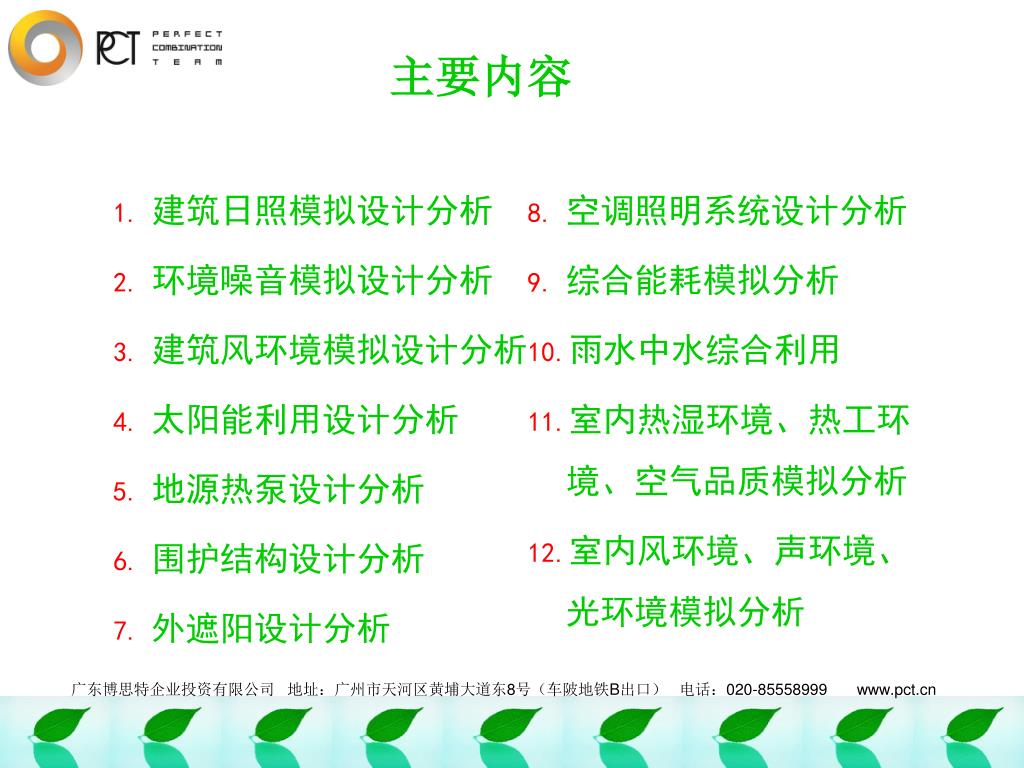 PCT PERFECT COMBINATION TEAM

主要内容

1. 建筑日照模拟设计分析
2. 环境噪音模拟设计分析
3. 建筑风环境模拟设计分析
4. 太阳能利用设计分析
5. 地源热泵设计分析
6. 围护结构设计分析
7. 外遮阳设计分析

8. 空调照明系统设计分析
9. 综合能耗模拟分析
10. 雨水中水综合利用
11. 室内热湿环境、热工环境、空气品质模拟分析
12. 室内风环境、声环境、光环境模拟分析

广东博思特企业投资有限公司 地址：广州市天河区黄埔大道东8号（车陂地铁B出口） 电话：020-85558999 www.pct.cn